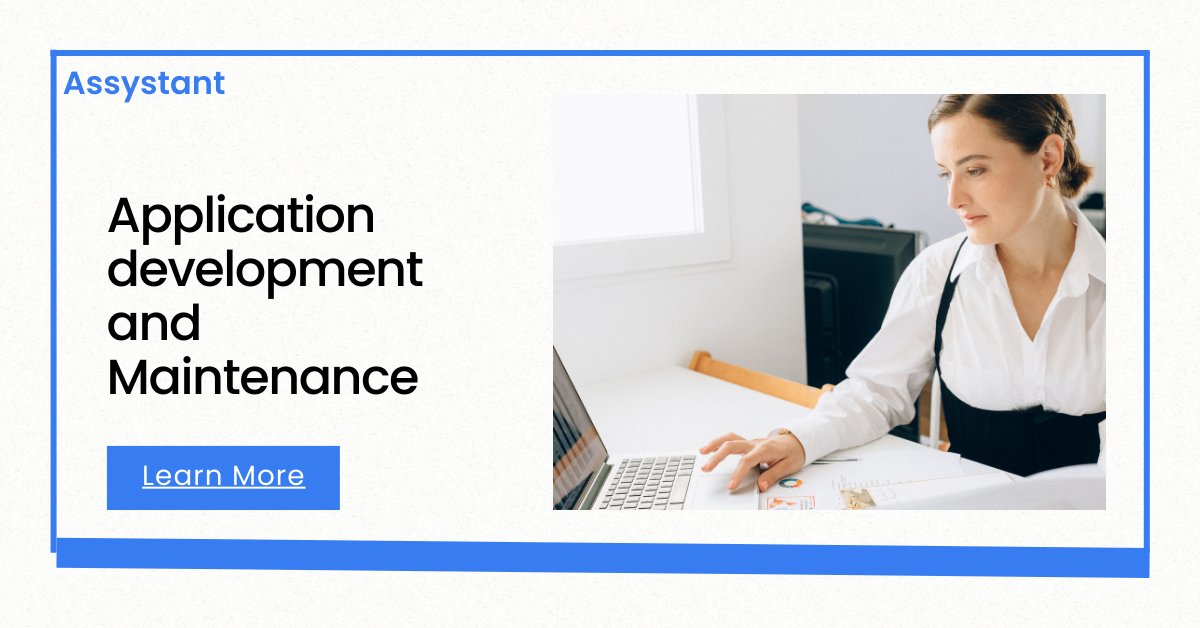 Assystant

Application development and Maintenance

Learn More